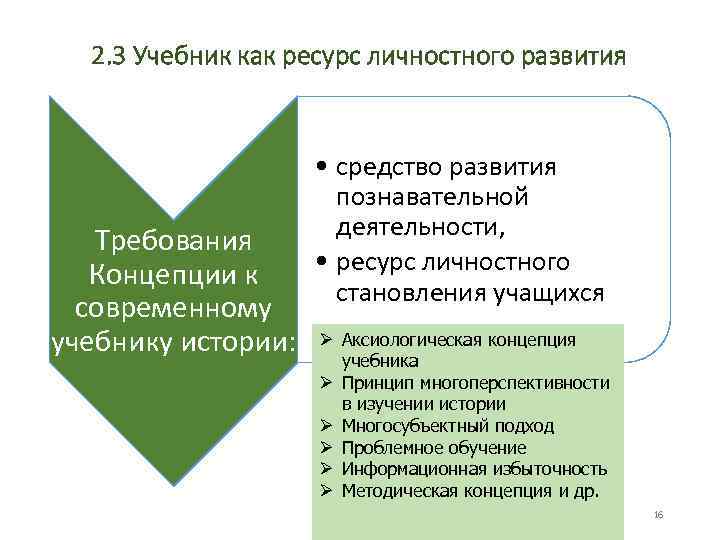 2.3 Учебник как ресурс личностного развития

Требования Концепции к современному учебнику истории:

• средство развития познавательной деятельности,
• ресурс личностного становления учащихся

➢ Аксиологическая концепция учебника
➢ Принцип многоперспективности в изучении истории
➢ Многосубъектный подход
➢ Проблемное обучение
➢ Информационная избыточность
➢ Методическая концепция и др.

16